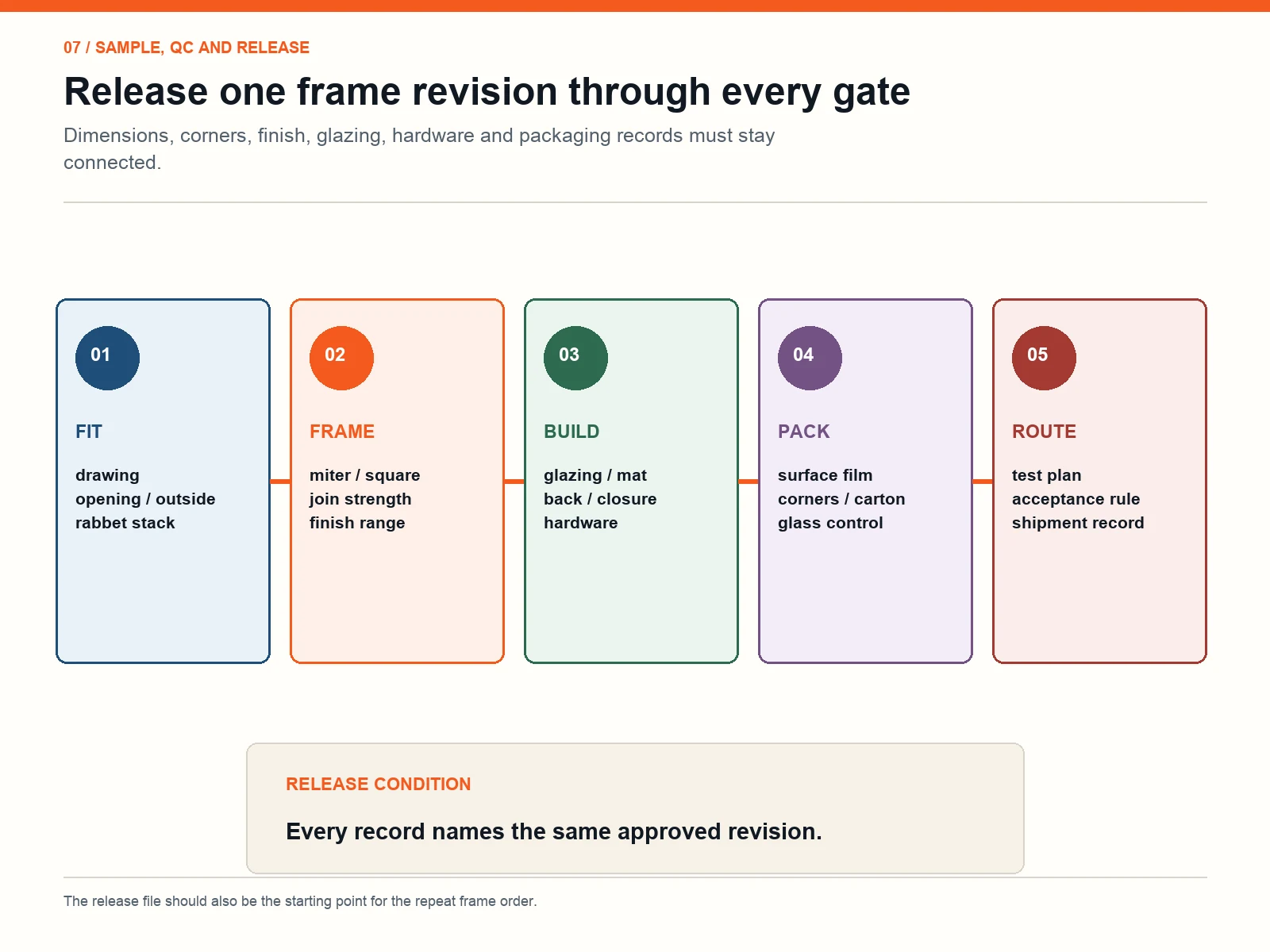 07 / SAMPLE, QC AND RELEASE

Release one frame revision through every gate

Dimensions, corners, finish, glazing, hardware and packaging records must stay connected.

01
FIT
drawing
opening / outside
rabbet stack

02
FRAME
miter / square
join strength
finish range

03
BUILD
glazing / mat
back / closure
hardware

04
PACK
surface film
corners / carton
glass control

05
ROUTE
test plan
acceptance rule
shipment record

RELEASE CONDITION

Every record names the same approved revision.

The release file should also be the starting point for the repeat frame order.